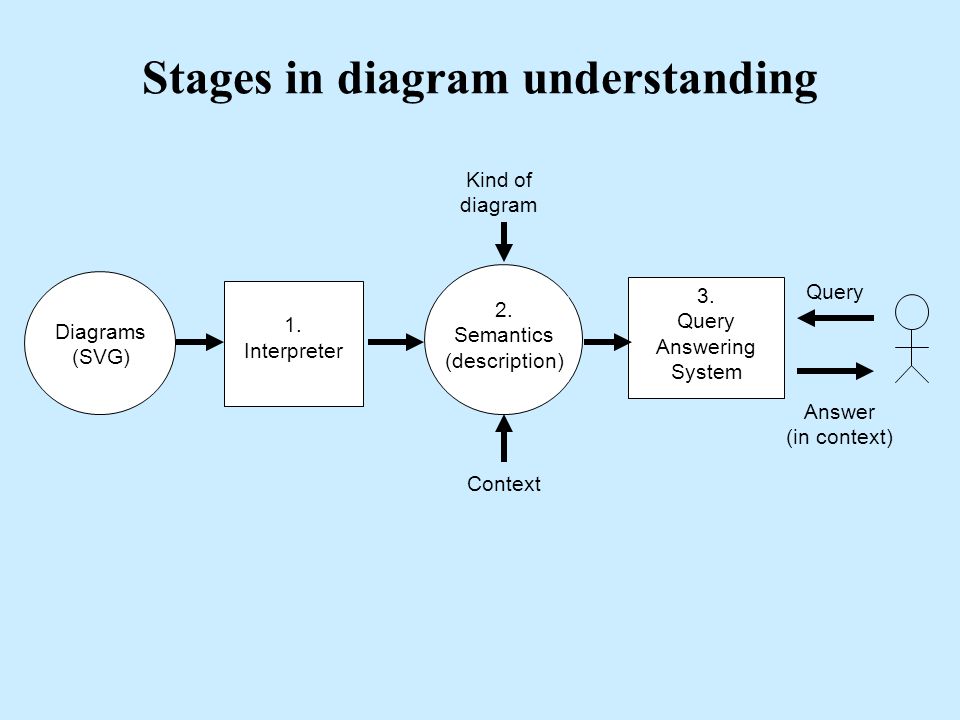 Stages in diagram understanding

Kind of diagram

Diagrams (SVG)

1. Interpreter

2. Semantics (description)

3. Query Answering System

Query

Answer (in context)

Context